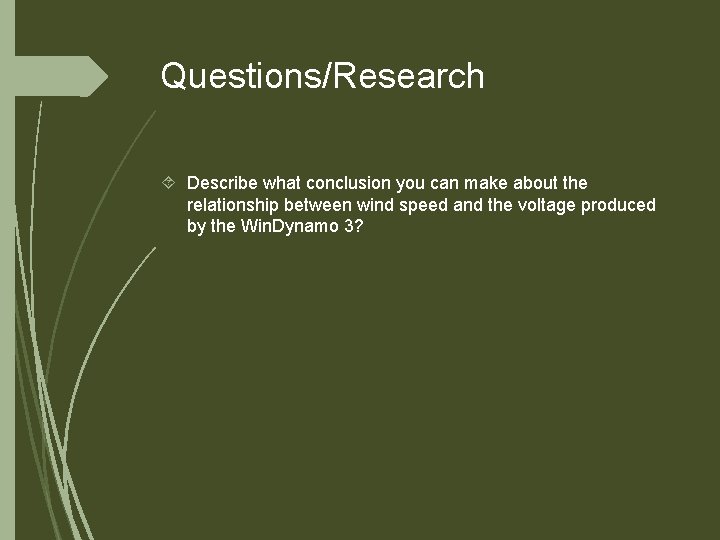 Questions/Research

Describe what conclusion you can make about the relationship between wind speed and the voltage produced by the WinDynamo 3?